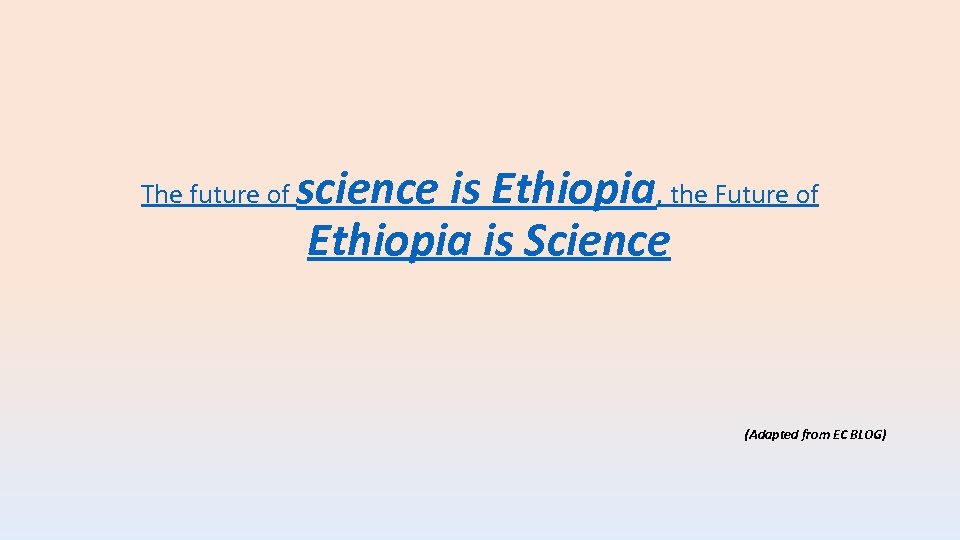 The future of science is Ethiopia, the Future of Ethiopia is Science

(Adapted from EC BLOG)